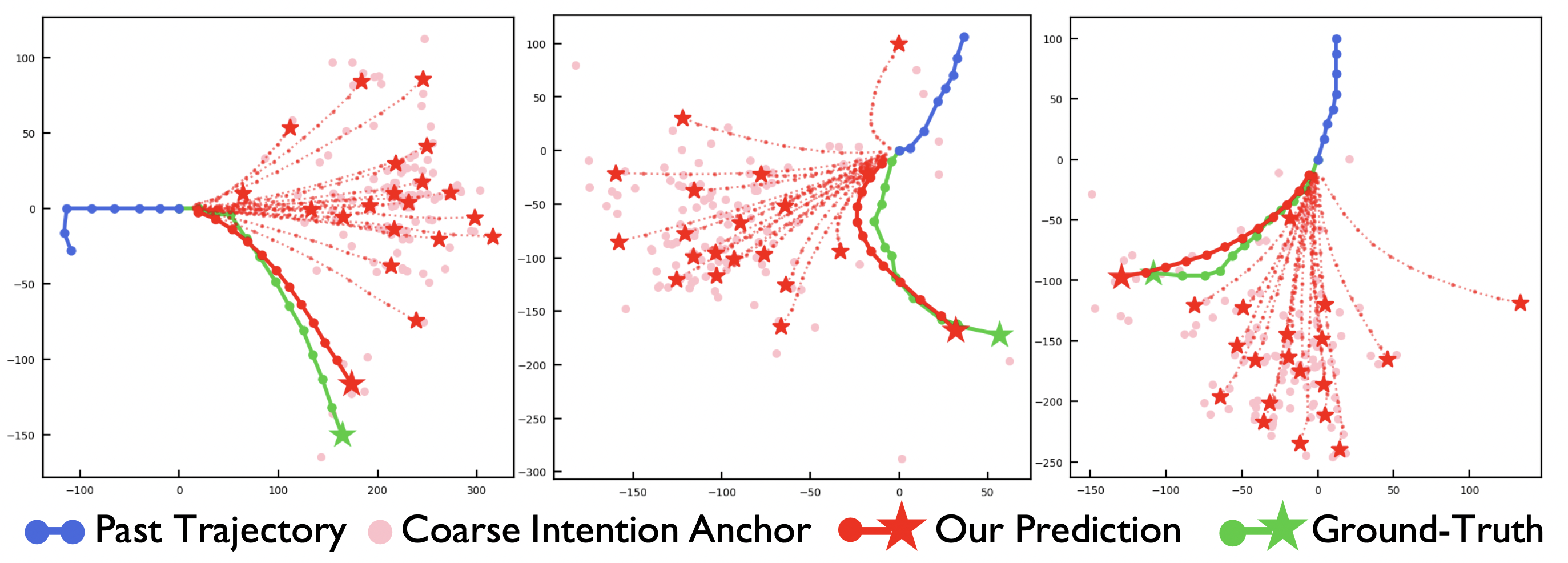 100
50
0
−50
−100
−150
−100 0 100 200 300

100
50
0
−50
−100
−150
−200
−250
−300
−150 −100 −50 0 50

100
50
0
−50
−100
−150
−200
−250
−150 −100 −50 0 50 100

Past Trajectory Coarse Intention Anchor Our Prediction Ground-Truth